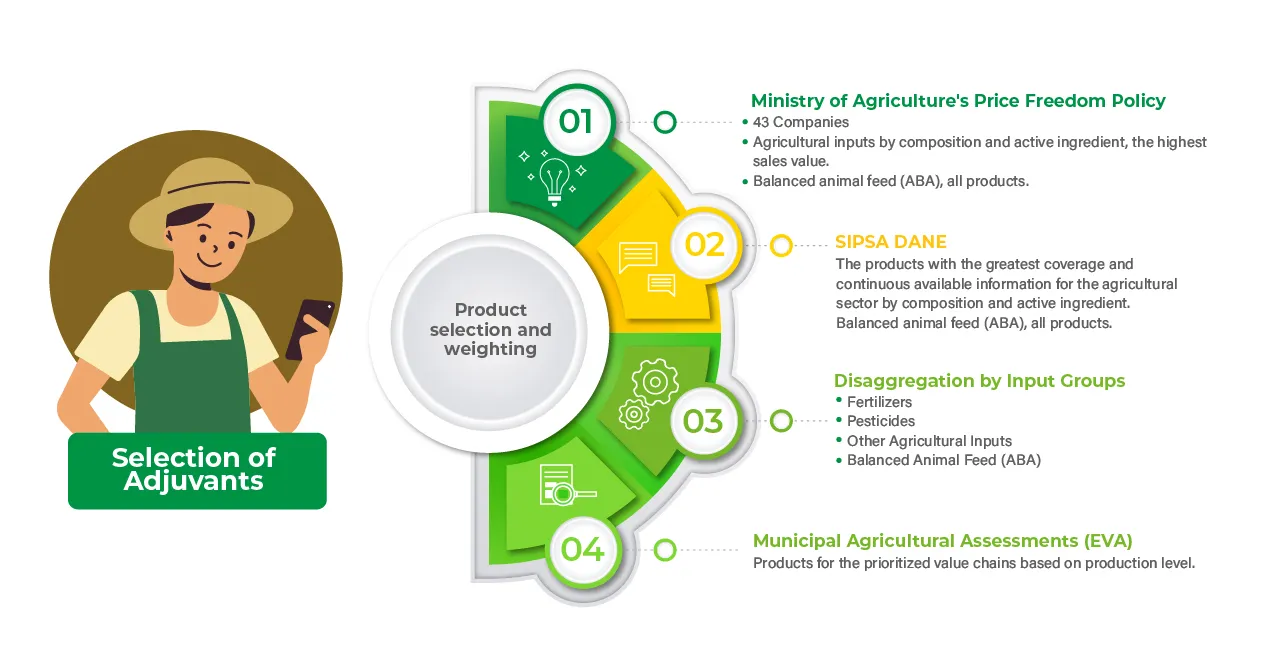 Selection of Adjuvants

Product selection and weighting

01

Ministry of Agriculture's Price Freedom Policy
• 43 Companies
• Agricultural inputs by composition and active ingredient, the highest sales value.
• Balanced animal feed (ABA), all products.

02

SIPSA DANE
The products with the greatest coverage and continuous available information for the agricultural sector by composition and active ingredient.
Balanced animal feed (ABA), all products.

03

Disaggregation by Input Groups
• Fertilizers
• Pesticides
• Other Agricultural Inputs
• Balanced Animal Feed (ABA)

04

Municipal Agricultural Assessments (EVA)
Products for the prioritized value chains based on production level.